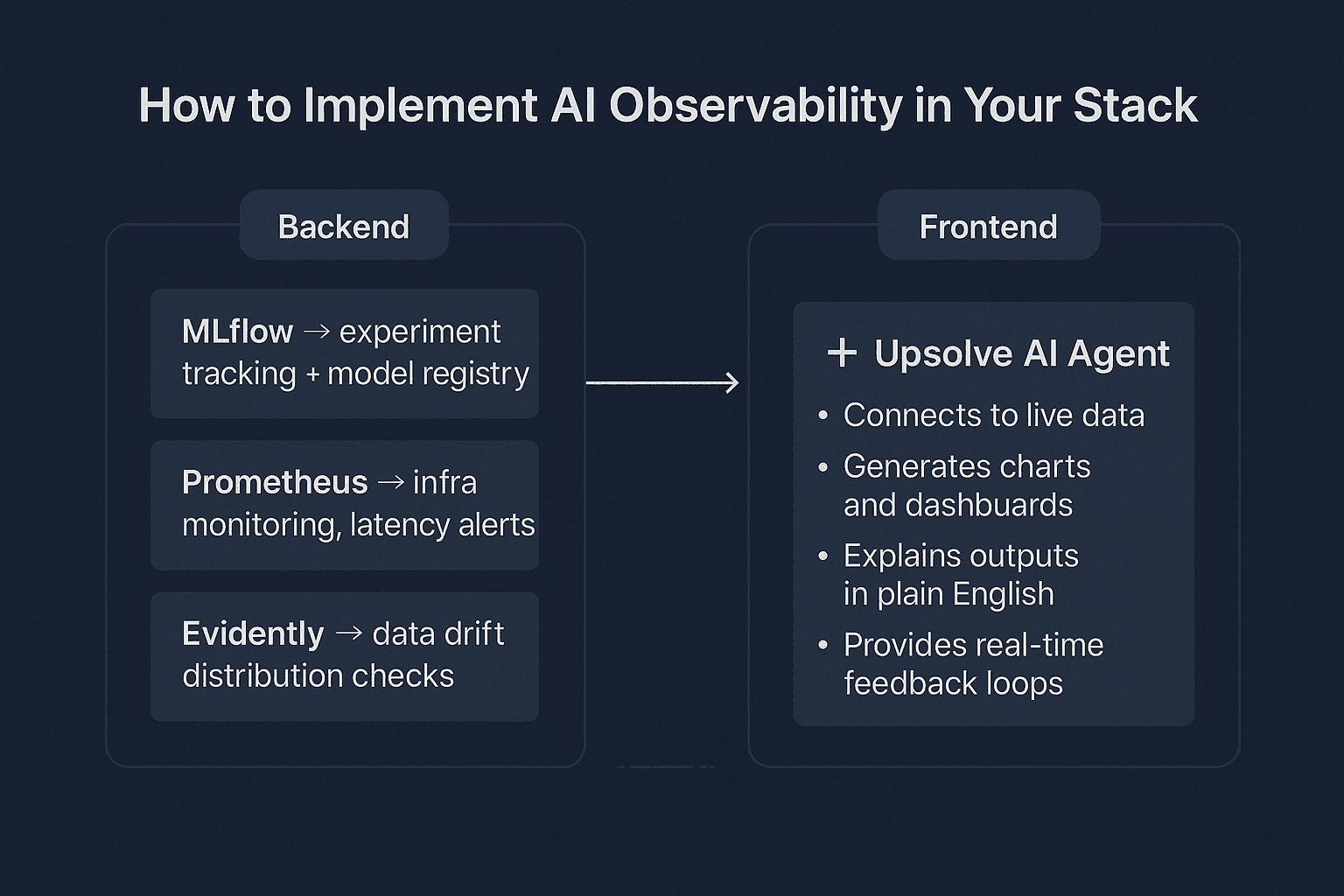 How to Implement AI Observability in Your Stack

Backend

MLflow → experiment tracking + model registry

Prometheus → infra monitoring, latency alerts

Evidently → data drift distribution checks

Frontend

+ Upsolve AI Agent

• Connects to live data
• Generates charts and dashbuards
• Explains outputs in plain English
• Provides real-time feedback loops